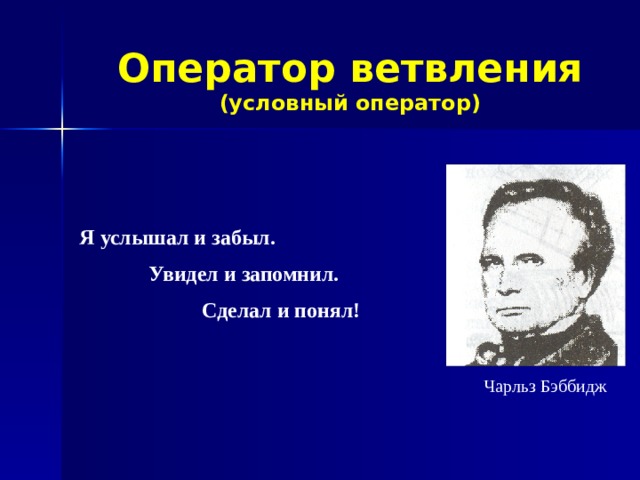 Оператор ветвления
(условный оператор)

Я услышал и забыл.

Увидел и запомнил.

Сделал и понял!

Чарльз Бэббидж